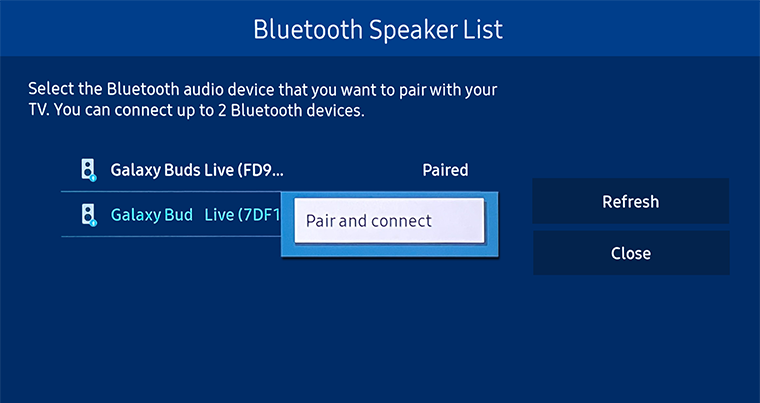 Bluetooth Speaker List

Select the Bluetooth audio device that you want to pair with your TV. You can connect up to 2 Bluetooth devices.

Galaxy Buds Live (FD9...

Paired

Galaxy Bud Live (7DF1

Pair and connect

Refresh

Close